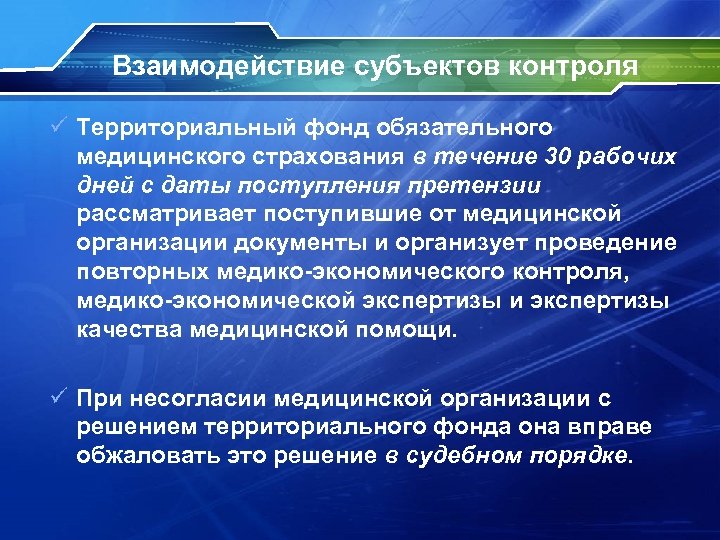 Взаимодействие субъектов контроля

✓ Территориальный фонд обязательного медицинского страхования в течение 30 рабочих дней с даты поступления претензии рассматривает поступившие от медицинской организации документы и организует проведение повторных медико-экономического контроля, медико-экономической экспертизы и экспертизы качества медицинской помощи.

✓ При несогласии медицинской организации с решением территориального фонда она вправе обжаловать это решение в судебном порядке.